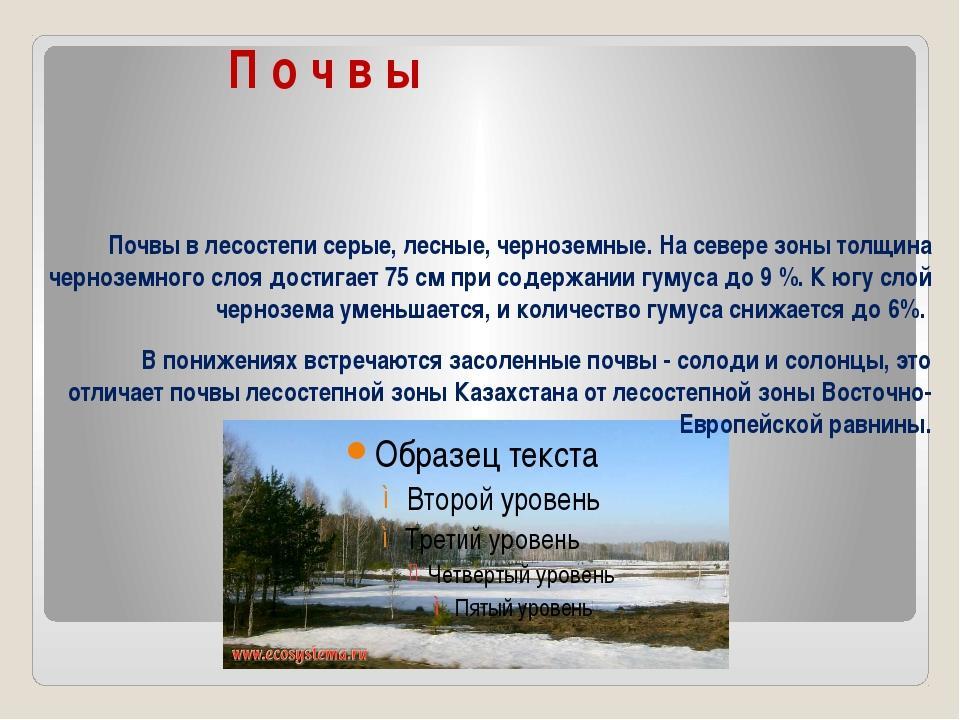 П о ч в ы

Почвы в лесостепи серые, лесные, черноземные. На севере зоны толщина черноземного слоя достигает 75 см при содержании гумуса до 9 %. К югу слой чернозема уменьшается, и количество гумуса снижается до 6%.

В понижениях встречаются засоленные почвы - солоди и солонцы, это отличает почвы лесостепной зоны Казахстана от лесостепной зоны Восточно-Европейской равнины.

Образец текста
Второй уровень
Третий уровень
Четвертый уровень
Пятый уровень

www.ecosystema.ru